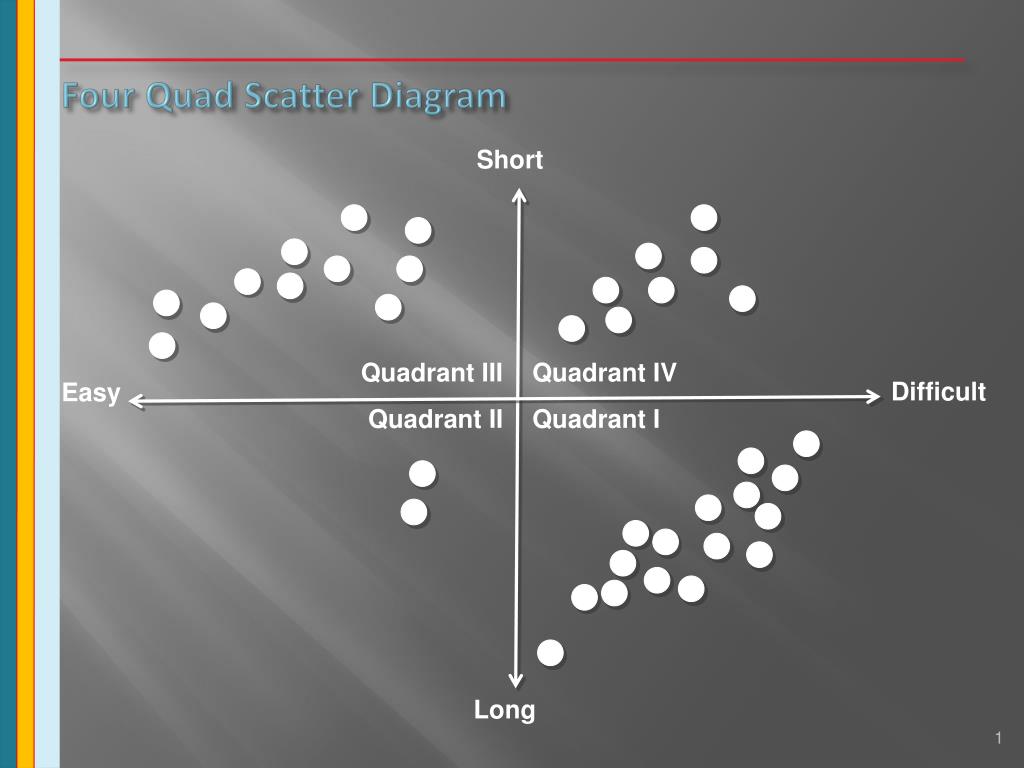 Four Quad Scatter Diagram

Short

Quadrant III

Quadrant IV

Easy

Difficult

Quadrant II

Quadrant I

Long

1